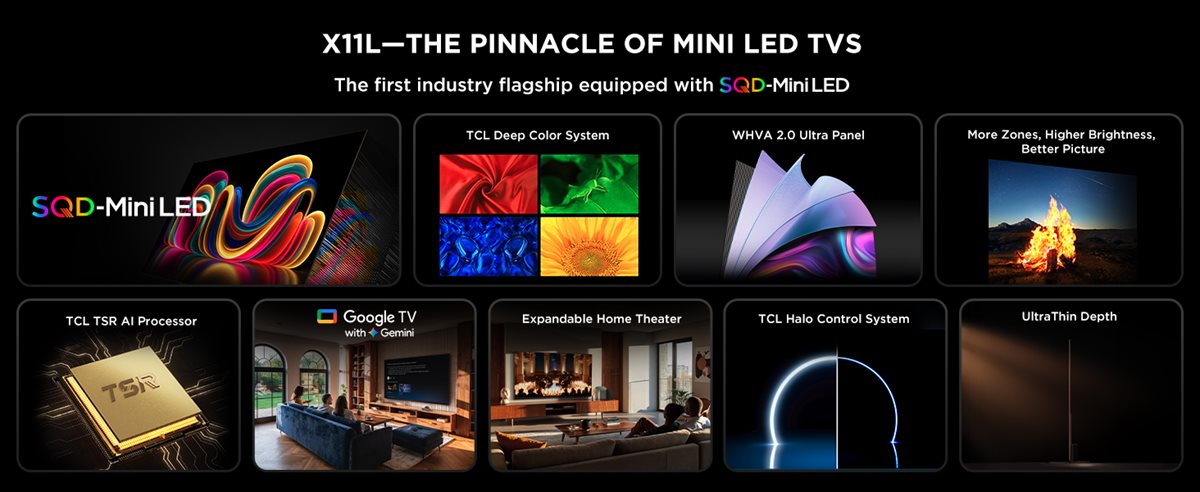 X11L—THE PINNACLE OF MINI LED TVS

The first industry flagship equipped with SQD-Mini LED

SQD-Mini LED

TCL Deep Color System

WHVA 2.0 Ultra Panel

More Zones, Higher Brightness, Better Picture

TCL TSR AI Processor

TSR

Google TV with Gemini

Expandable Home Theater

TCL Halo Control System

UltraThin Depth